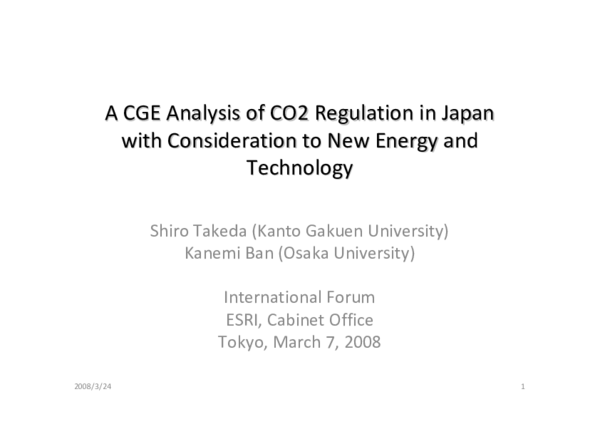 A CGE Analysis of CO2 Regulation in Japan with Consideration to New Energy and Technology

Shiro Takeda (Kanto Gakuen University)
Kanemi Ban (Osaka University)

International Forum
ESRI, Cabinet Office
Tokyo, March 7, 2008

2008/3/24

1